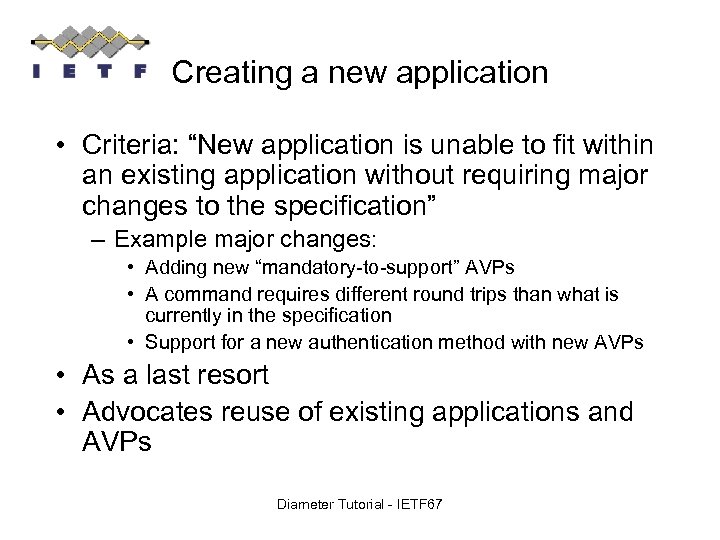 I E T F

Creating a new application

• Criteria: “New application is unable to fit within an existing application without requiring major changes to the specification”
– Example major changes:
• Adding new “mandatory-to-support” AVPs
• A command requires different round trips than what is currently in the specification
• Support for a new authentication method with new AVPs
• As a last resort
• Advocates reuse of existing applications and AVPs

Diameter Tutorial - IETF67